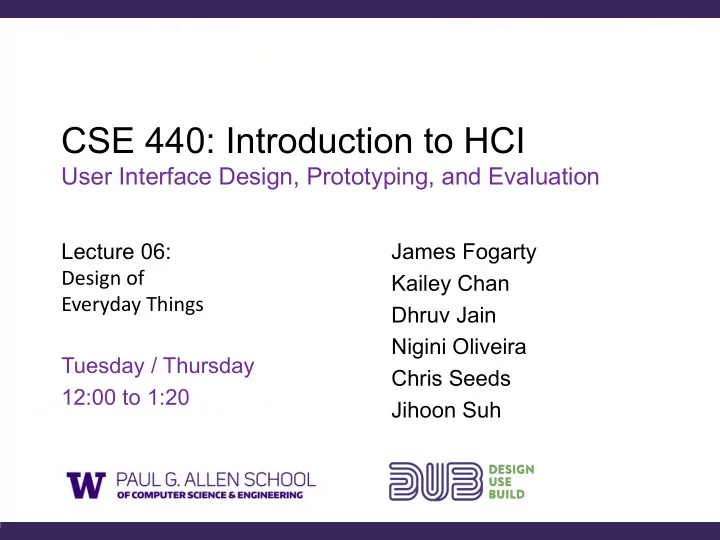 CSE 440: Introduction to HCI
User Interface Design, Prototyping, and Evaluation

Lecture 06:
Design of
Everyday Things

Tuesday / Thursday
12:00 to 1:20

James Fogarty
Kailey Chan
Dhruv Jain
Nigini Oliveira
Chris Seeds
Jihoon Suh

W PAUL G. ALLEN SCHOOL
OF COMPUTER SCIENCE & ENGINEERING

DUB DESIGN USE BUILD